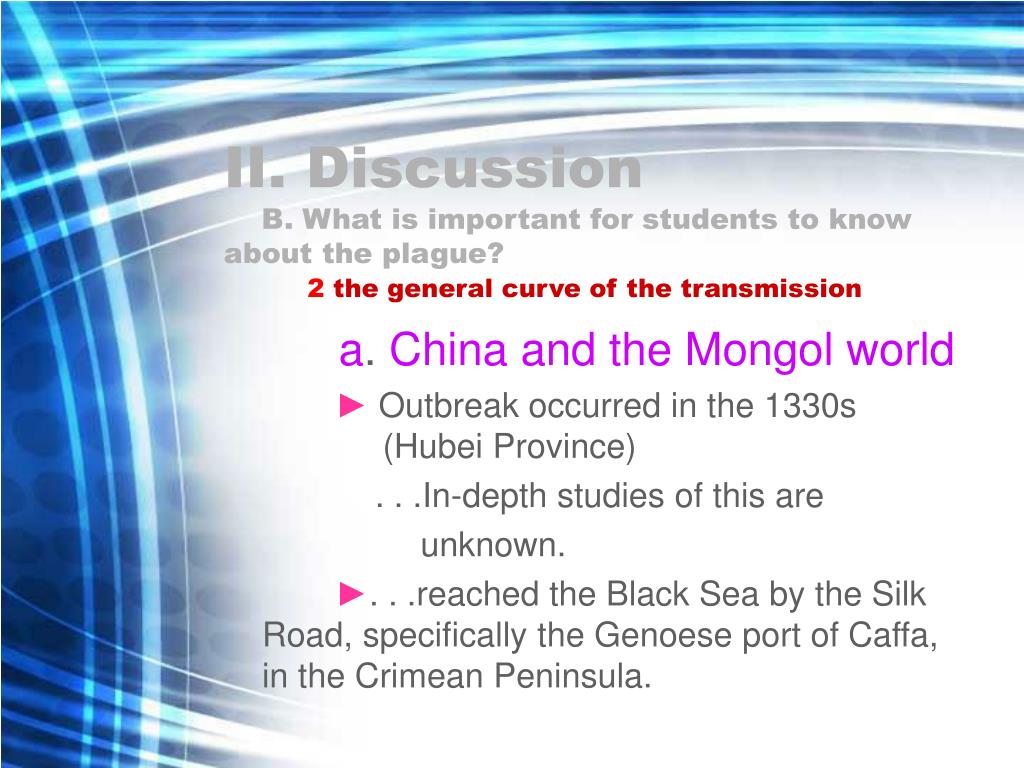 II. Discussion

B. What is important for students to know about the plague?

2 the general curve of the transmission

a. China and the Mongol world

► Outbreak occurred in the 1330s (Hubei Province)

. . .In-depth studies of this are unknown.

►. . .reached the Black Sea by the Silk Road, specifically the Genoese port of Caffa, in the Crimean Peninsula.